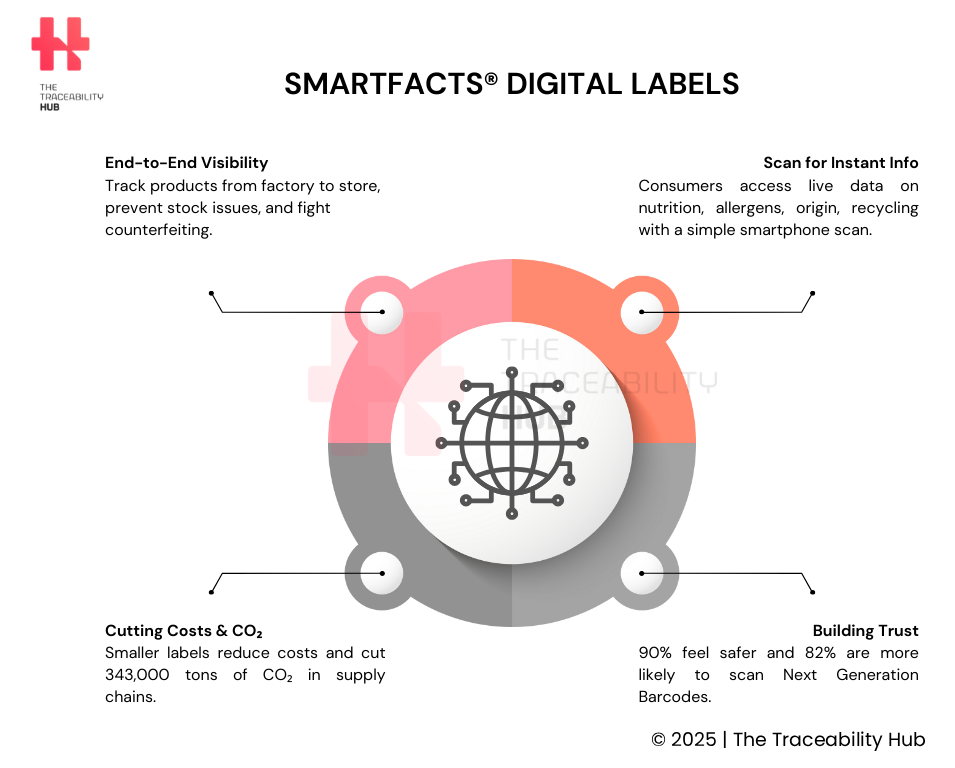 THE TRACEABILITY HUB

SMARTFACTS® DIGITAL LABELS

End-to-End Visibility
Track products from factory to store, prevent stock issues, and fight counterfeiting.

Scan for Instant Info
Consumers access live data on nutrition, allergens, origin, recycling with a simple smartphone scan.

THE TRACEABILITY HUB

Cutting Costs & $CO_2$
Smaller labels reduce costs and cut 343,000 tons of $CO_2$ in supply chains.

Building Trust
90% feel safer and 82% are more likely to scan Next Generation Barcodes.

© 2025 | The Traceability Hub